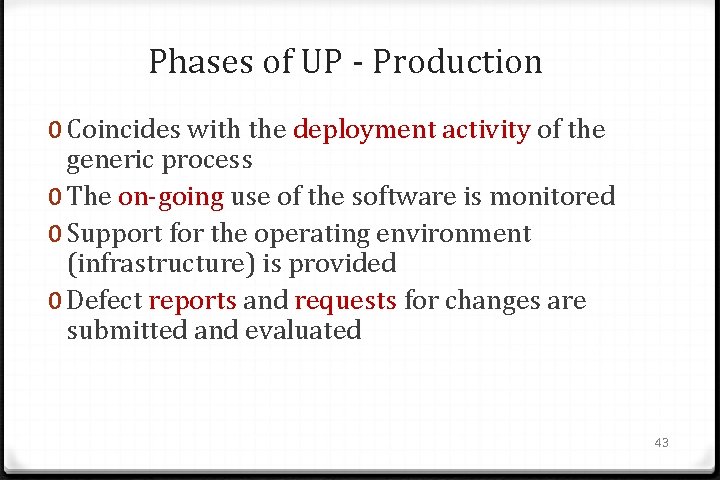 Phases of UP - Production

0 Coincides with the deployment activity of the generic process

0 The on-going use of the software is monitored

0 Support for the operating environment (infrastructure) is provided

0 Defect reports and requests for changes are submitted and evaluated

43